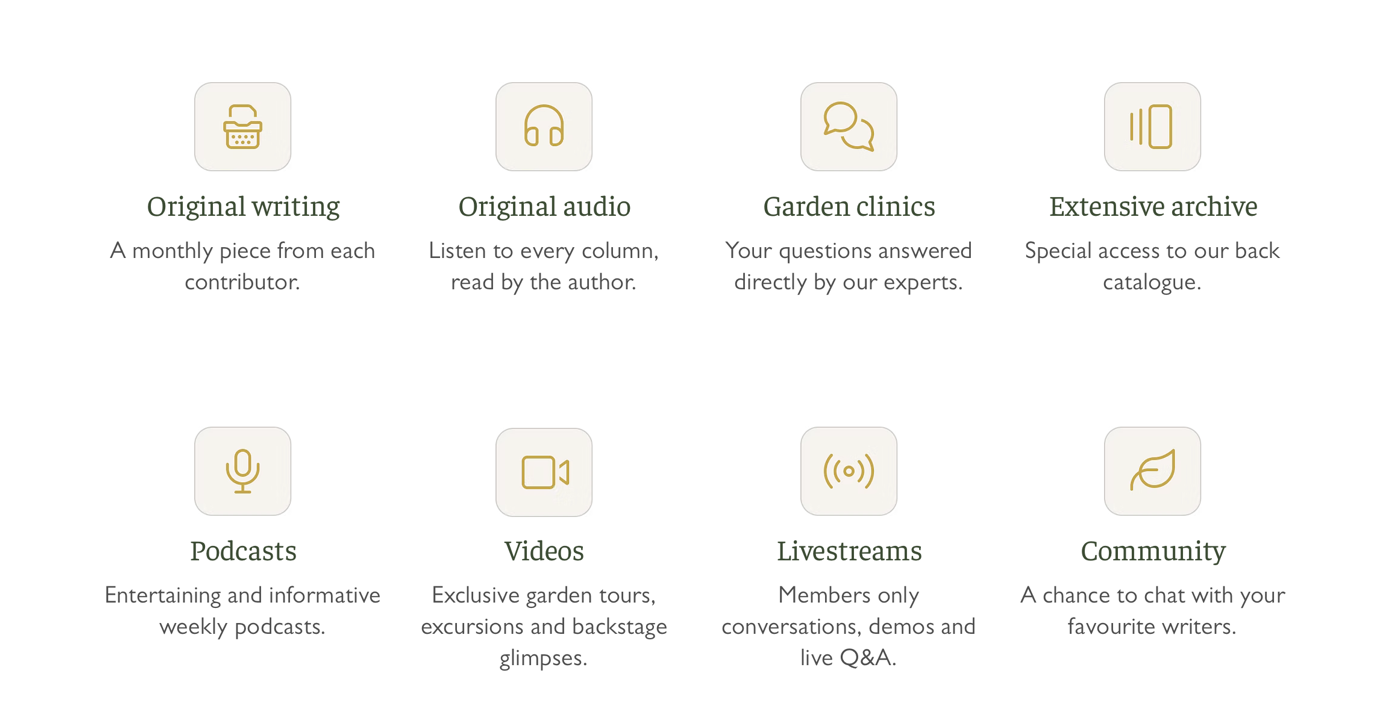 Original writing

A monthly piece from each contributor.

Original audio

Listen to every column, read by the author.

Garden clinics

Your questions answered directly by our experts.

Extensive archive

Special access to our back catalogue.

Podcasts

Entertaining and informative weekly podcasts.

Videos

Exclusive garden tours, excursions and backstage glimpses.

Livestreams

Members only conversations, demos and live Q&A.

Community

A chance to chat with your favourite writers.